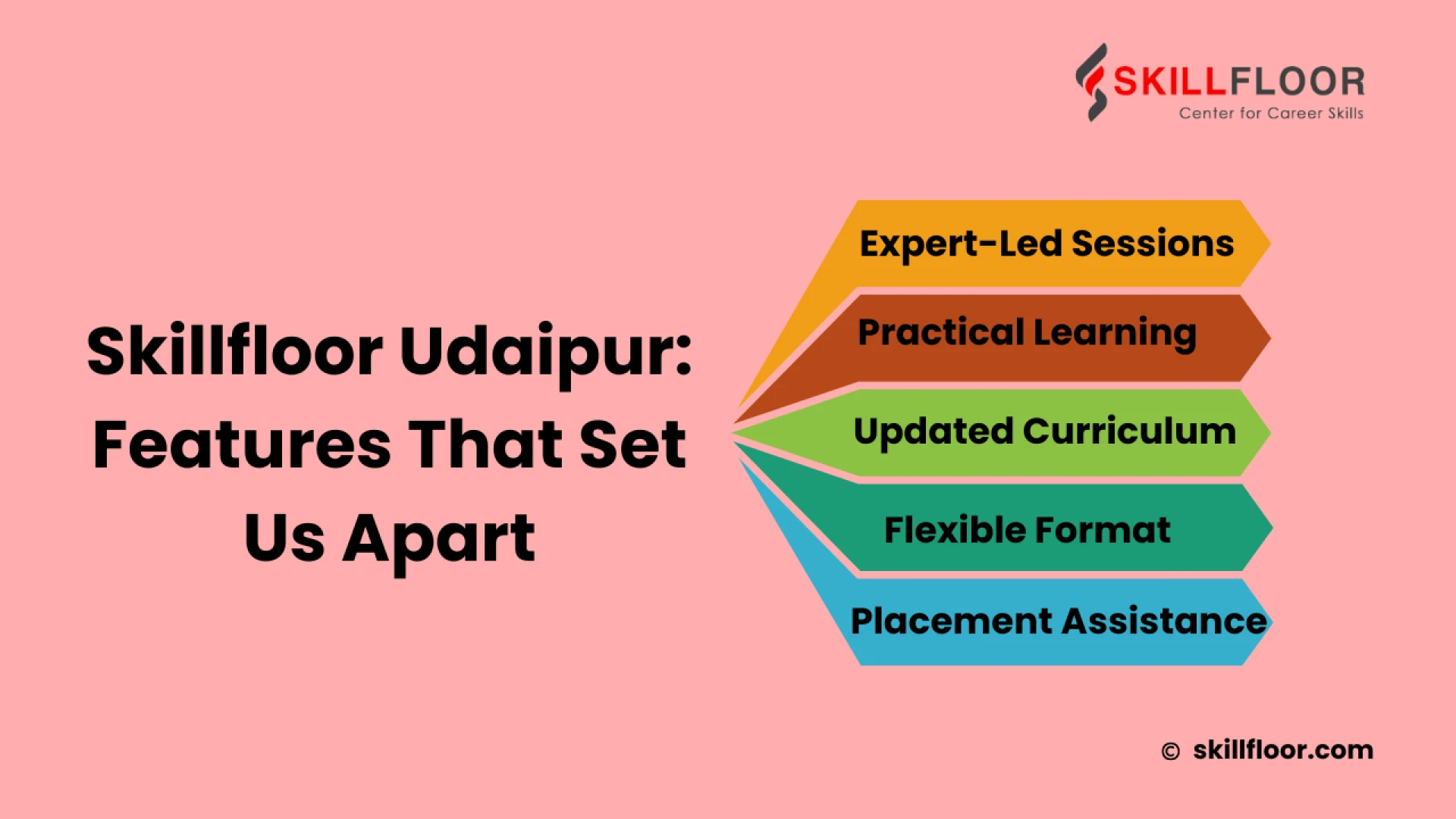 SKILLFLOOR
Center for Career Skills

Skillfloor Udaipur: Features That Set Us Apart

Expert-Led Sessions
Practical Learning
Updated Curriculum
Flexible Format
Placement Assistance

© skillfloor.com